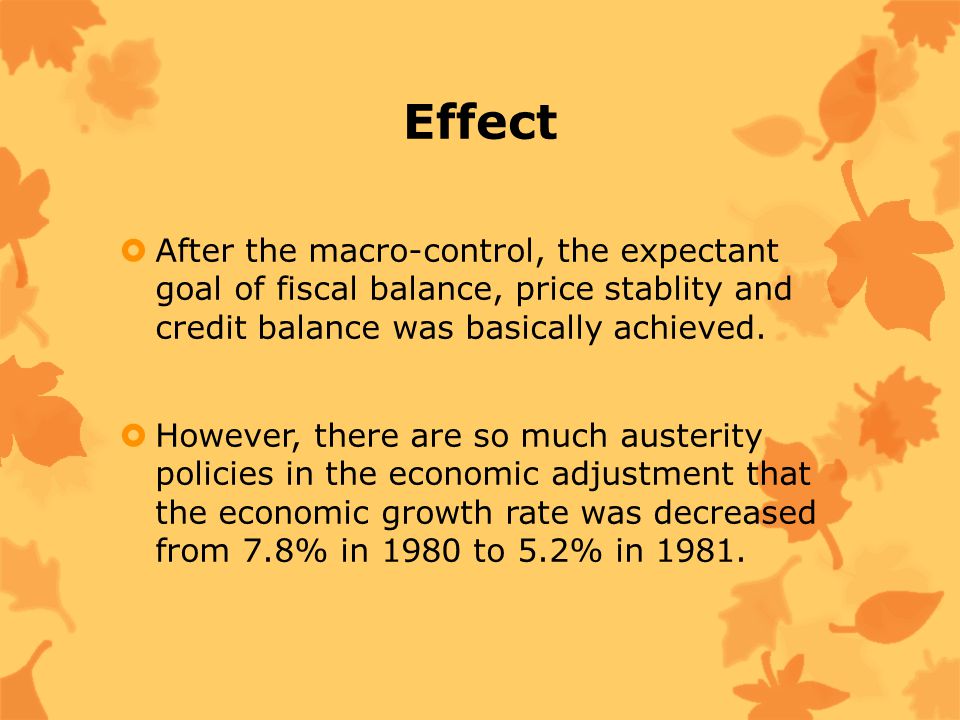 Effect

After the macro-control, the expectant goal of fiscal balance, price stablity and credit balance was basically achieved.

However, there are so much austerity policies in the economic adjustment that the economic growth rate was decreased from 7.8% in 1980 to 5.2% in 1981.